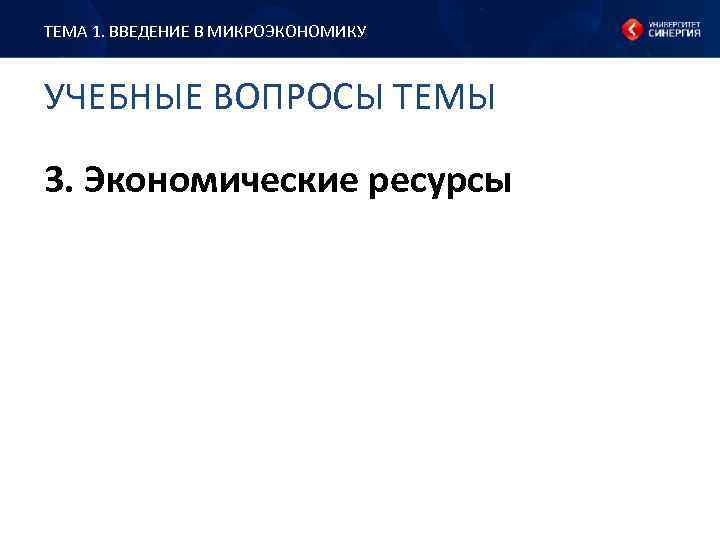 ТЕМА 1. ВВЕДЕНИЕ В МИКРОЭКОНОМИКУ

УНИВЕРСИТЕТ СИНЕРГИЯ

УЧЕБНЫЕ ВОПРОСЫ ТЕМЫ

3. Экономические ресурсы